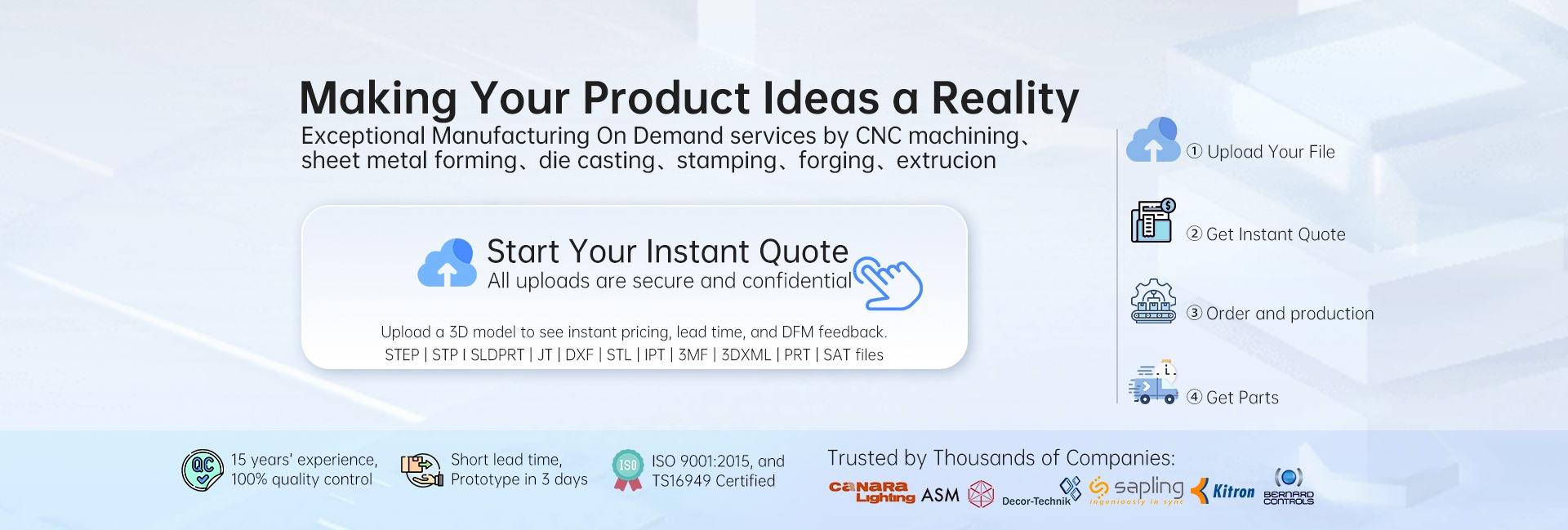 Making Your Product Ideas a Reality
Exceptional Manufacturing On Demand services by CNC machining、sheet metal forming、die casting、stamping、forging、extrucion

Start Your Instant Quote
All uploads are secure and confidential

Upload a 3D model to see instant pricing, lead time, and DFM feedback.
STEP | STP I SLDPRT | JT | DXF | STL | IPT | 3MF | 3DXML | PRT | SAT files

① Upload Your File

② Get Instant Quote

③ Order and production

④ Get Parts

QC
15 years' experience, 100% quality control

Short lead time, Prototype in 3 days

ISO
ISO 9001:2015, and TS16949 Certified

Trusted by Thousands of Companies:
canara Lighting ASM Decor-Technik sapling ingeniously in sync Kitron BERNARD CONTROLS